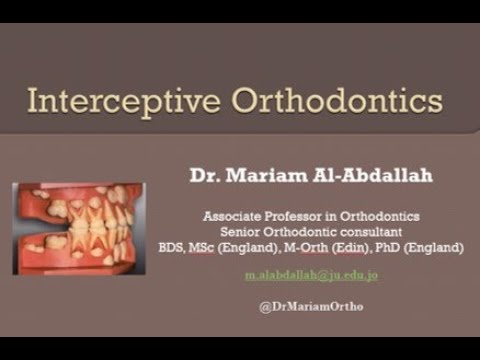 Interceptive Orthodontics

Dr. Mariam Al-Abdallah

Associate Professor in Orthodontics
Senior Orthodontic consultant
BDS, MSc (England), M-Orth (Edin), PhD (England)

m.alabdallah@ju.edu.jo

@DrMariamOrtho